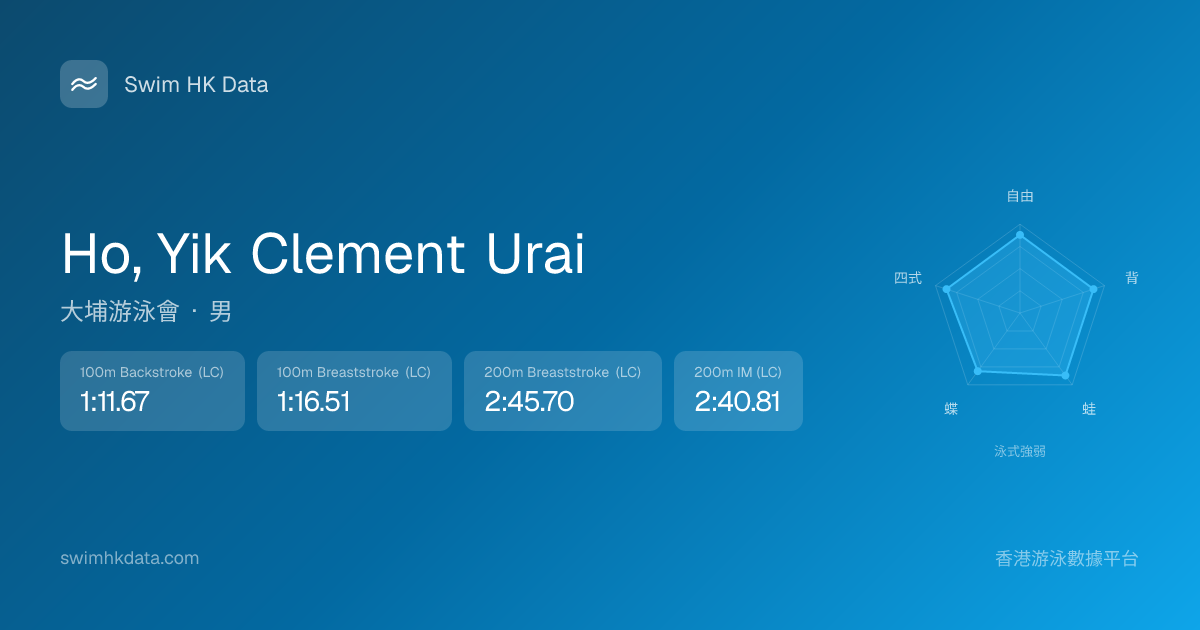 Swim HK Data

Ho, Yik Clement Urai

大埔游泳會 · 男

100m Backstroke (LC)
1:11.67

100m Breaststroke (LC)
1:16.51

200m Breaststroke (LC)
2:45.70

200m IM (LC)
2:40.81

自由
背
蛙
蝶
四式
泳式強弱

swimhkdata.com

香港游泳數據平台